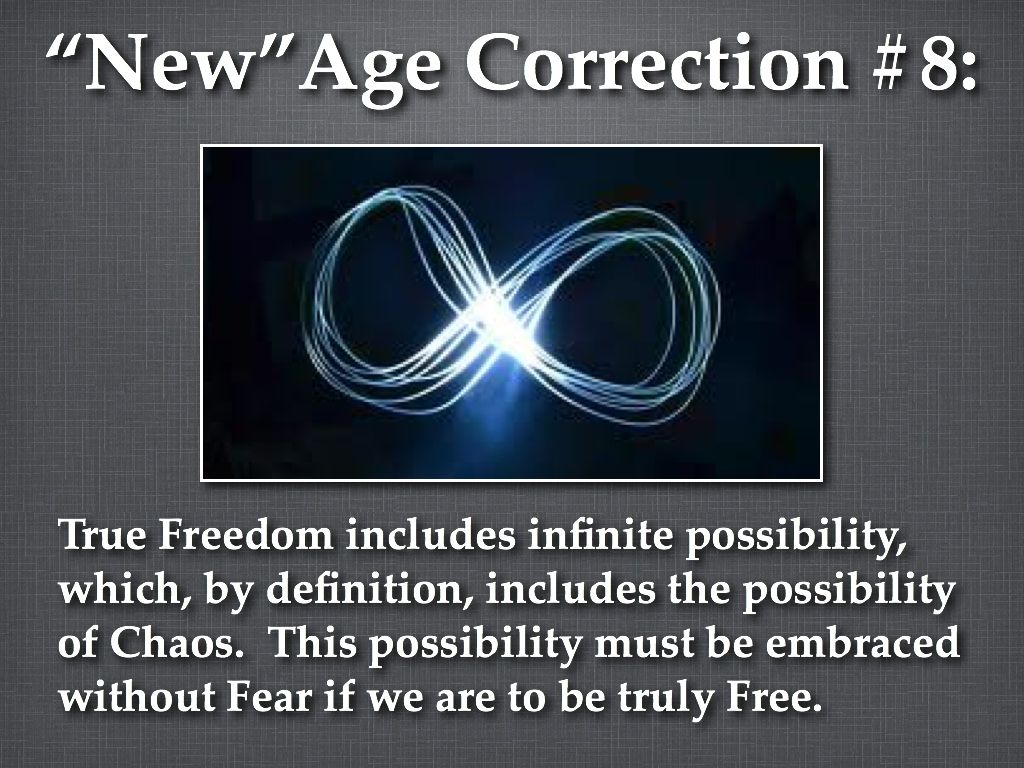 “New”Age Correction #8:

True Freedom includes infinite possibility, which, by definition, includes the possibility of Chaos.  This possibility must be embraced without Fear if we are to be truly Free.